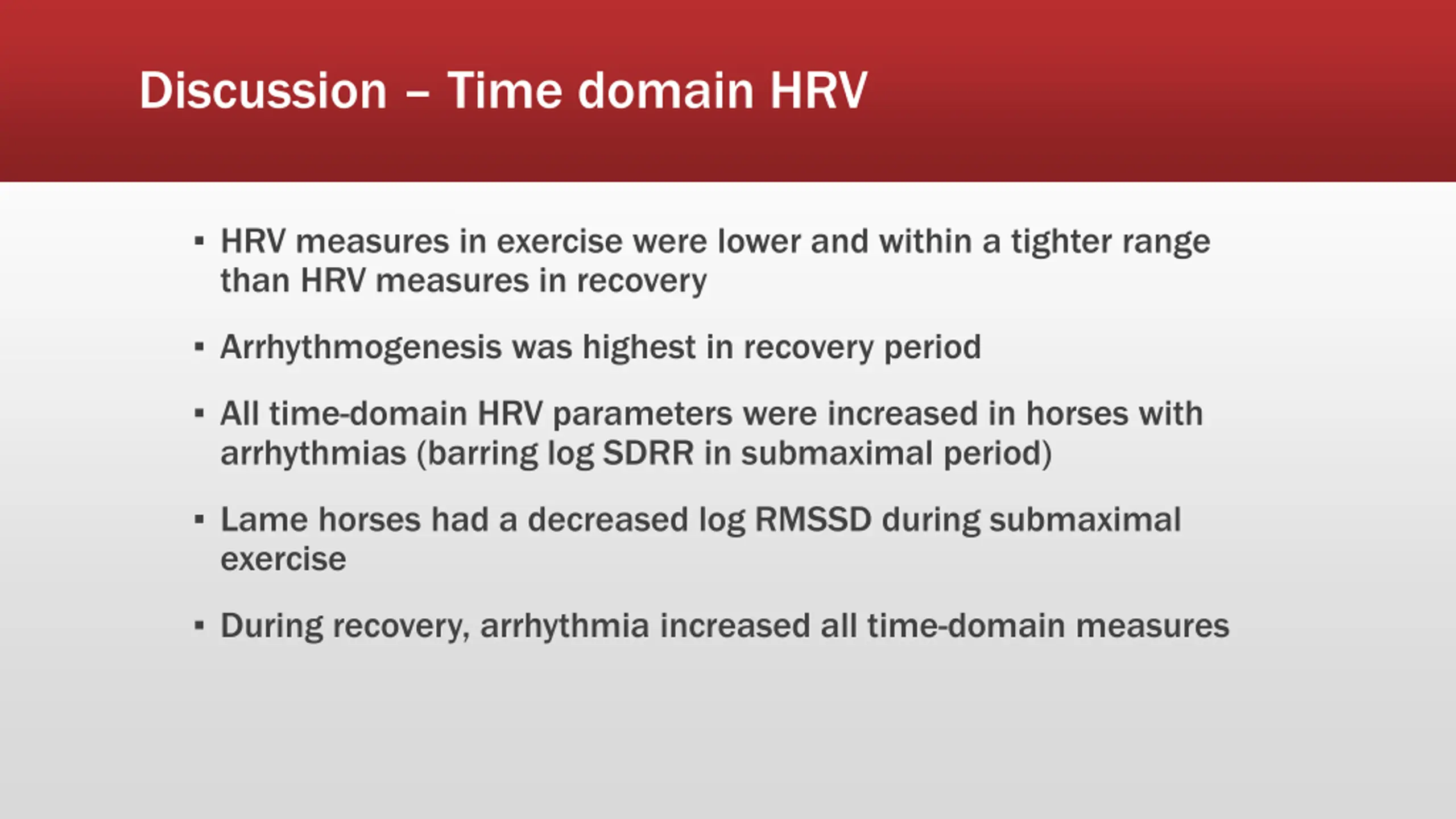 Discussion – Time domain HRV

▪ HRV measures in exercise were lower and within a tighter range than HRV measures in recovery

▪ Arrhythmogenesis was highest in recovery period

▪ All time-domain HRV parameters were increased in horses with arrhythmias (barring log SDRR in submaximal period)

▪ Lame horses had a decreased log RMSSD during submaximal exercise

▪ During recovery, arrhythmia increased all time-domain measures